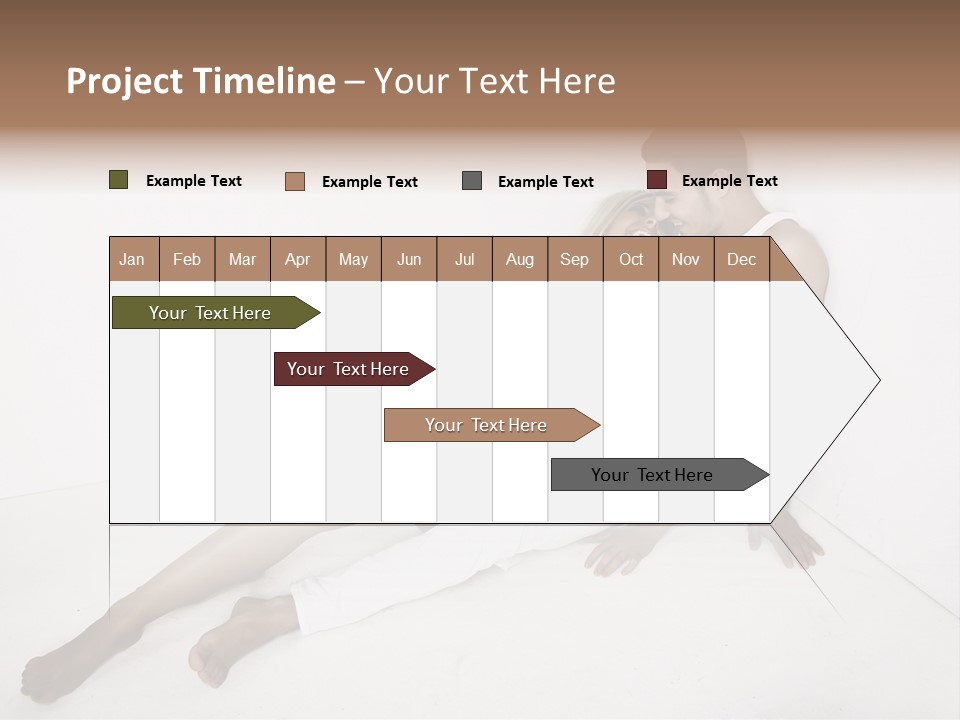 Project Timeline – Your Text Here

Example Text Example Text Example Text Example Text

| Jan | Feb | Mar | Apr | May | Jun | Jul | Aug | Sep | Oct | Nov | Dec |
|---|---|---|---|---|---|---|---|---|---|---|---|

Your Text Here

Your Text Here

Your Text Here

Your Text Here